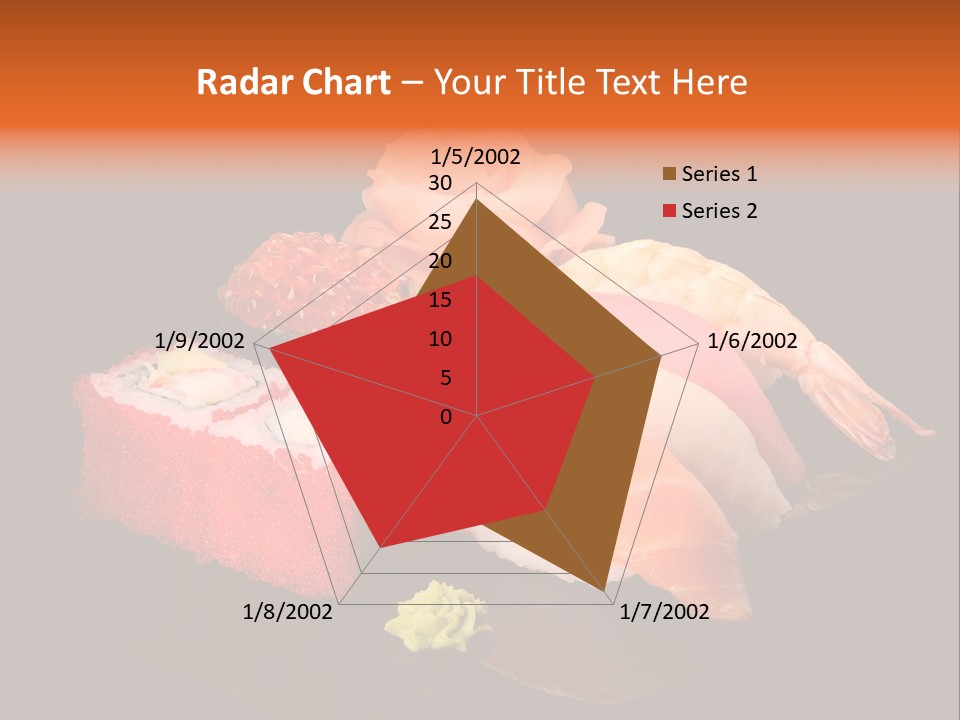 Radar Chart – Your Title Text Here

1/5/2002
30
25
20
15
10
5
0
1/6/2002
1/7/2002
1/8/2002
1/9/2002

Series 1
Series 2